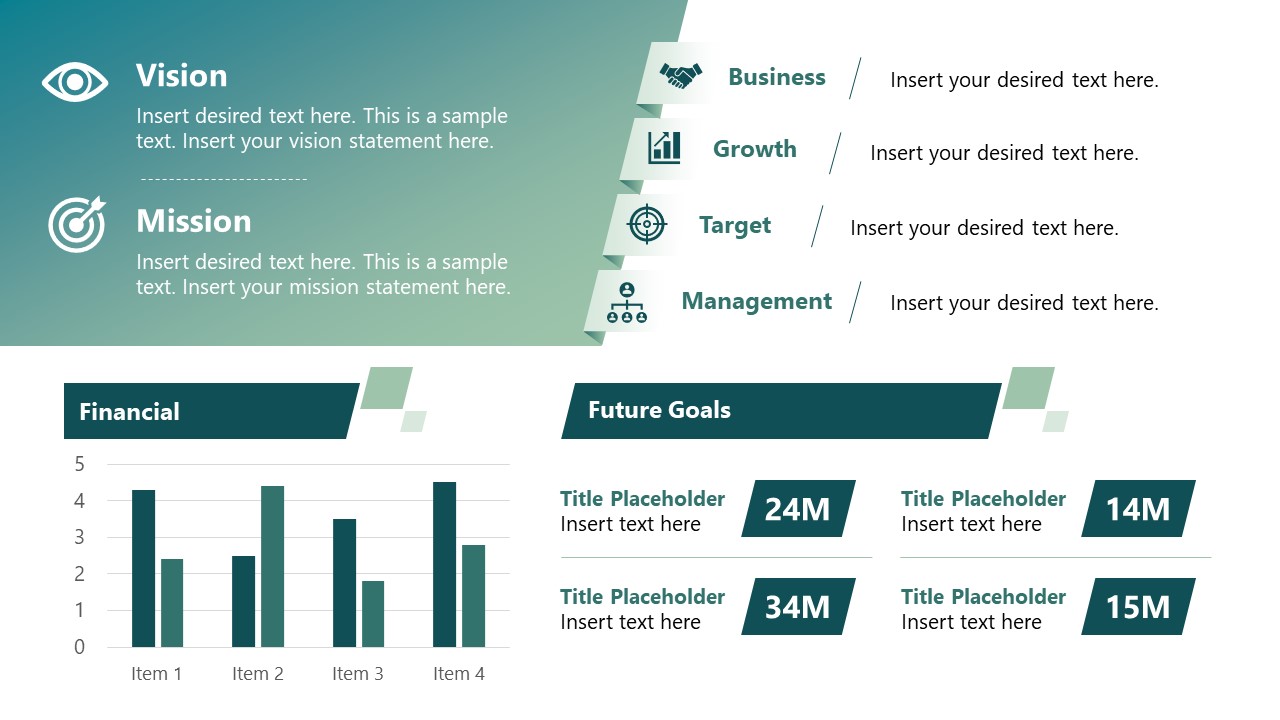 Vision
Insert desired text here. This is a sample text. Insert your vision statement here.

Mission
Insert desired text here. This is a sample text. Insert your mission statement here.

Business Insert your desired text here.

Growth Insert your desired text here.

Target Insert your desired text here.

Management Insert your desired text here.

Financial

5
4
3
2
1
0
Item 1 Item 2 Item 3 Item 4

Future Goals

Title Placeholder
Insert text here
24M

Title Placeholder
Insert text here
14M

Title Placeholder
Insert text here
34M

Title Placeholder
Insert text here
15M